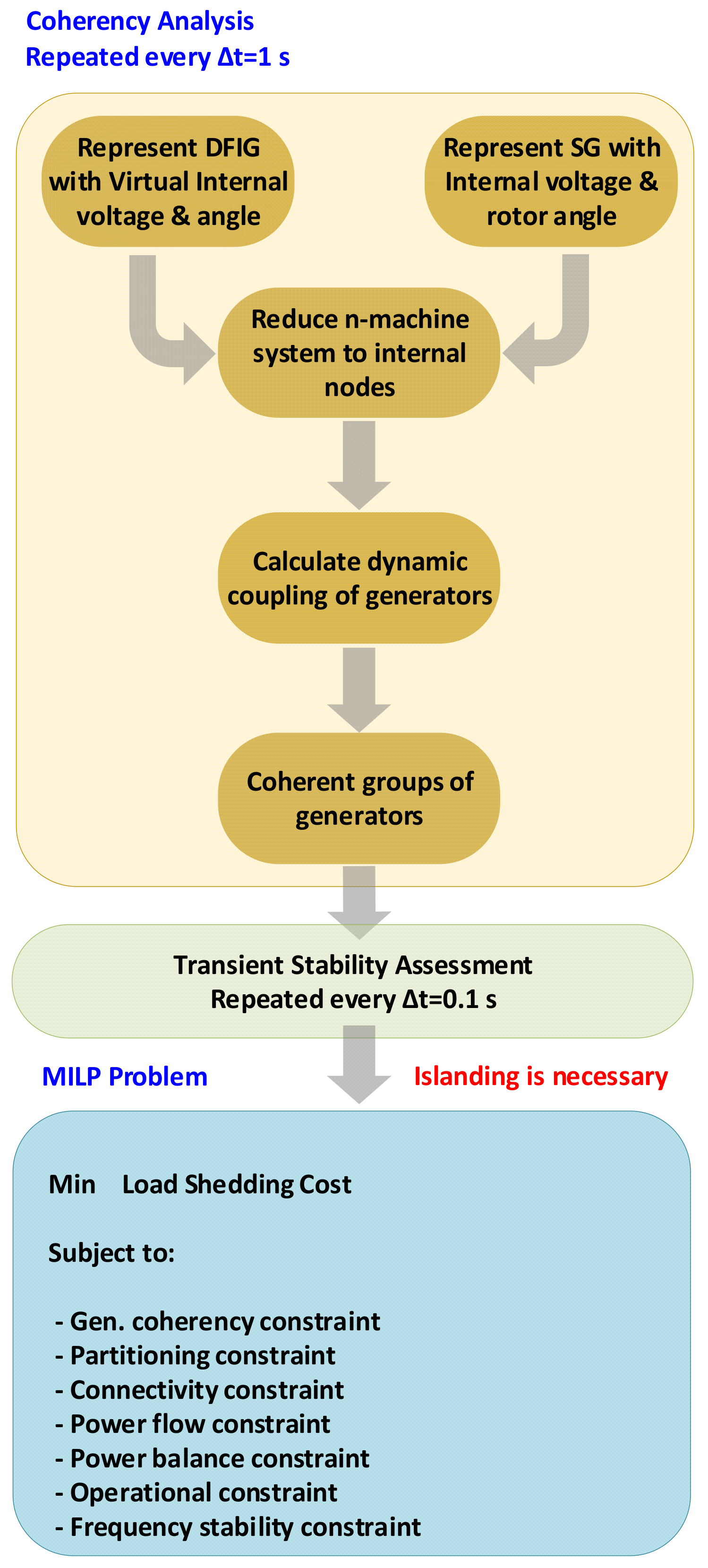 Coherency Analysis
Repeated every Δt=1 s

Represent DFIG with Virtual Internal voltage & angle

Represent SG with Internal voltage & rotor angle

Reduce n-machine system to internal nodes

Calculate dynamic coupling of generators

Coherent groups of generators

Transient Stability Assessment
Repeated every Δt=0.1 s

MILP Problem

Islanding is necessary

Min Load Shedding Cost

Subject to:

- Gen. coherency constraint
- Partitioning constraint
- Connectivity constraint
- Power flow constraint
- Power balance constraint
- Operational constraint
- Frequency stability constraint